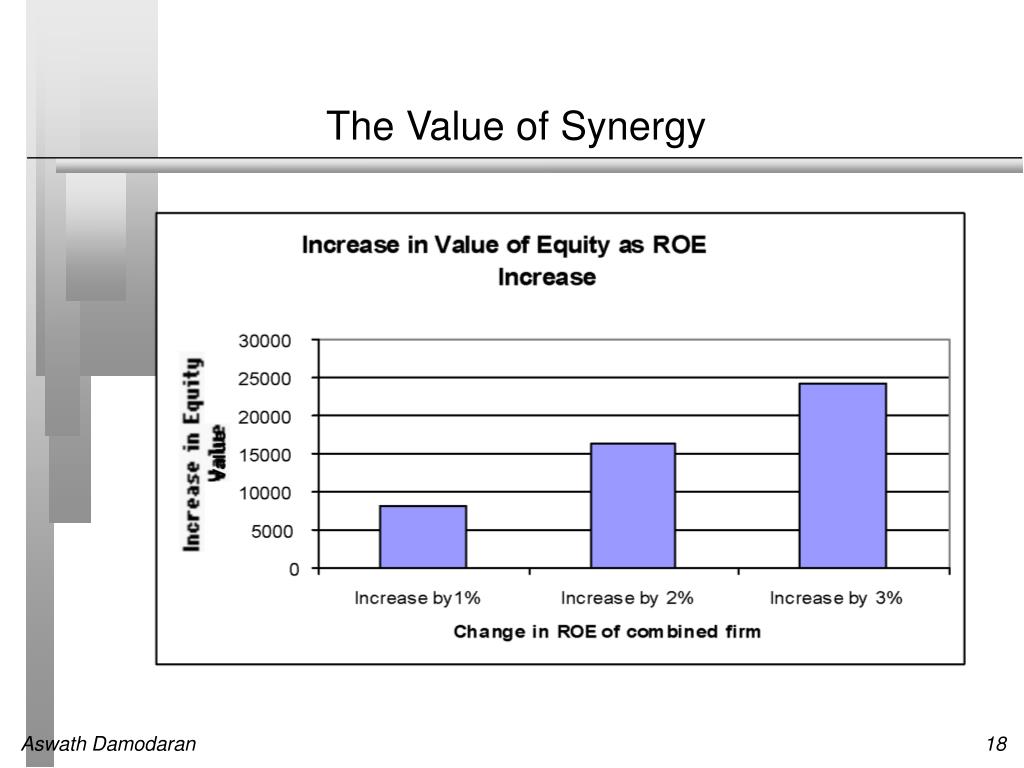 The Value of Synergy

Increase in Value of Equity as ROE Increase

Increase in Equity Value

30000
25000
20000
15000
10000
5000
0

Increase by1%
Increase by 2%
Increase by 3%

Change in ROE of combined firm

Aswath Damodaran

18